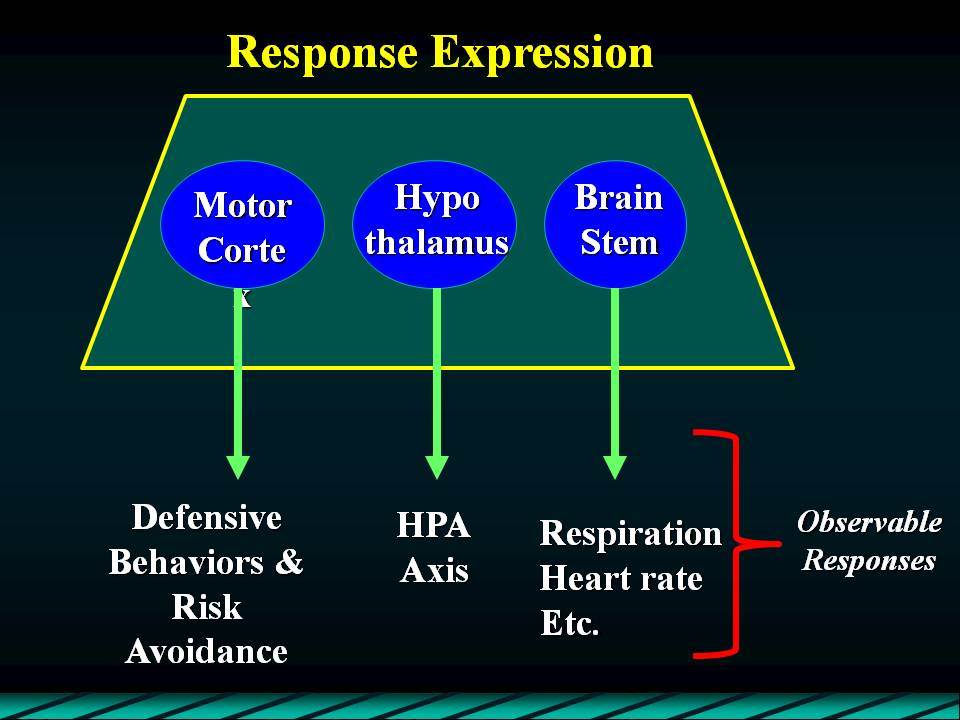 Response Expression

Motor Corte x

Hypo thalamus

Brain Stem

Defensive Behaviors & Risk Avoidance

HPA Axis

Respiration Heart rate Etc.

Observable Responses